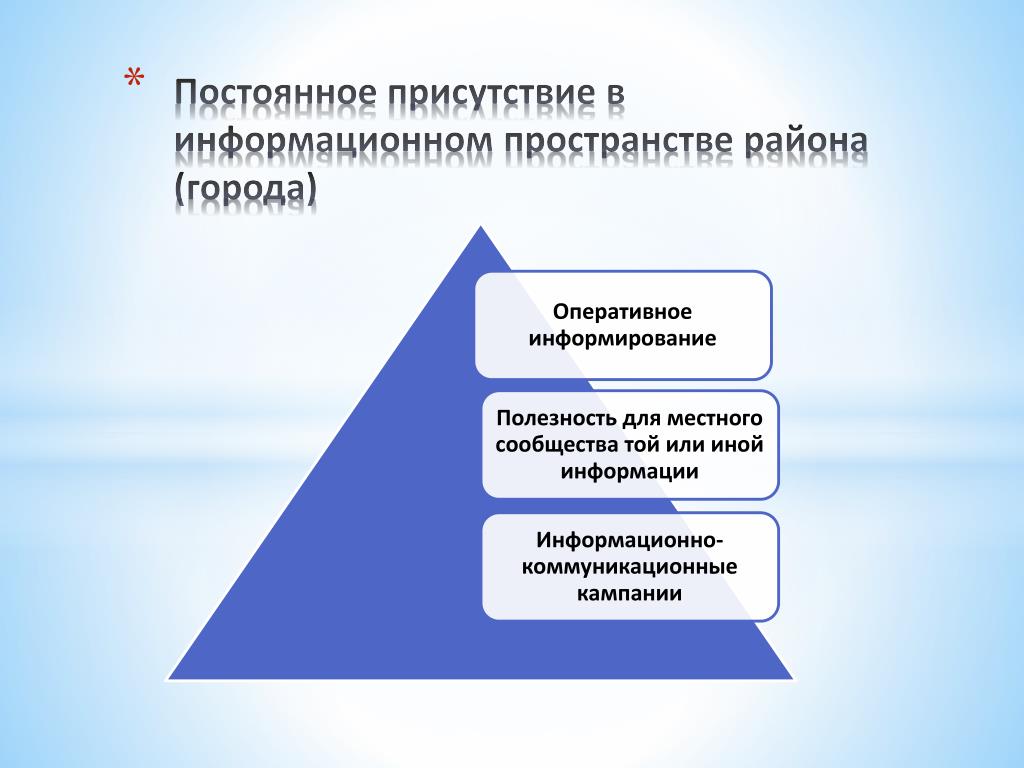 * Постоянное присутствие в информационном пространстве района (города)

Оперативное информирование

Полезность для местного сообщества той или иной информации

Информационно-коммуникационные кампании